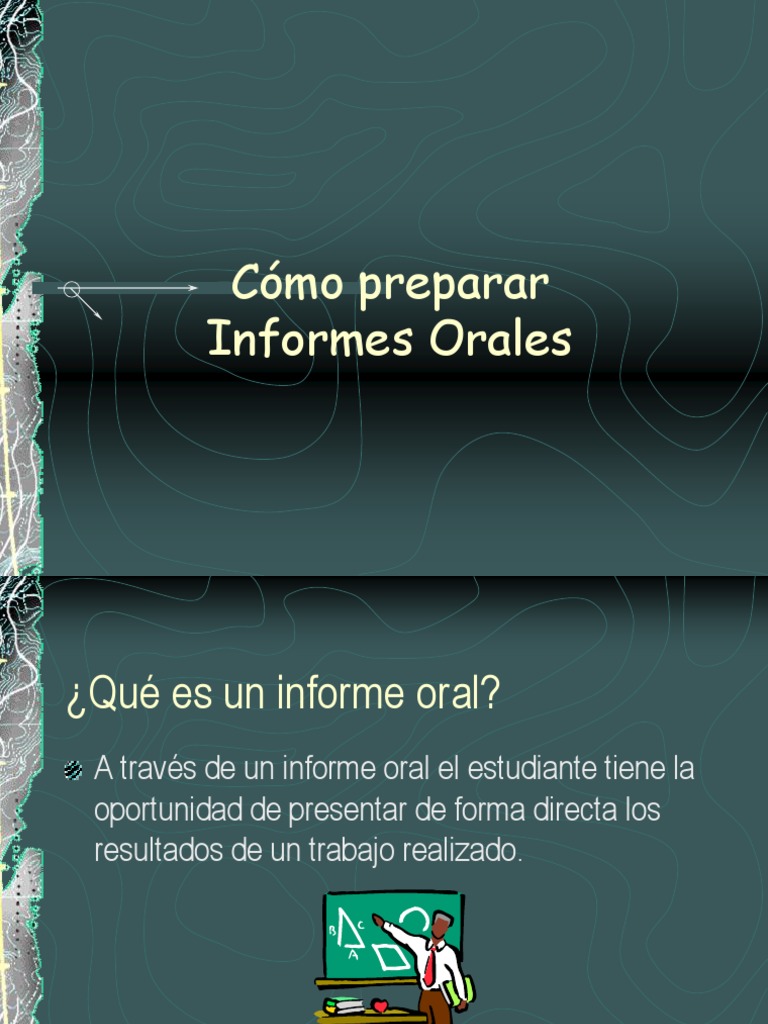 Cómo preparar Informes Orales

¿Qué es un informe oral?

A través de un informe oral el estudiante tiene la oportunidad de presentar de forma directa los resultados de un trabajo realizado.

B C A